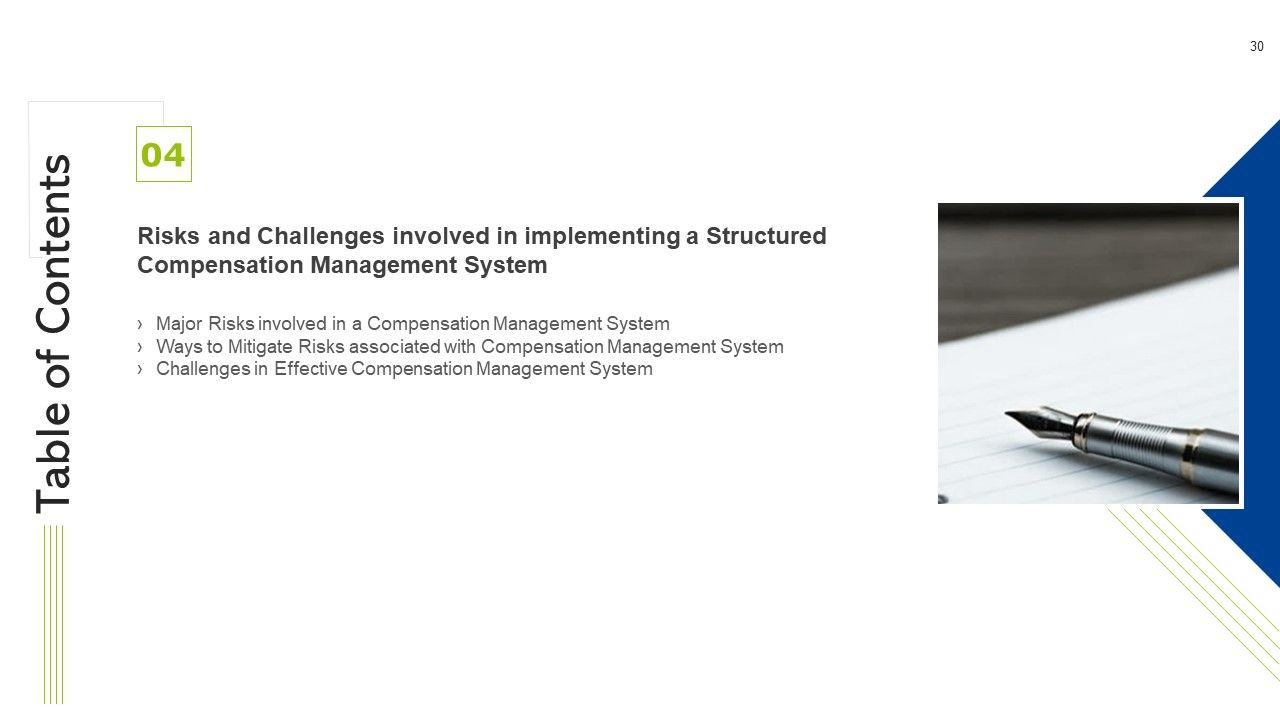 30

Table of Contents

04

Risks and Challenges involved in implementing a Structured Compensation Management System

› Major Risks involved in a Compensation Management System
› Ways to Mitigate Risks associated with Compensation Management System
› Challenges in Effective Compensation Management System